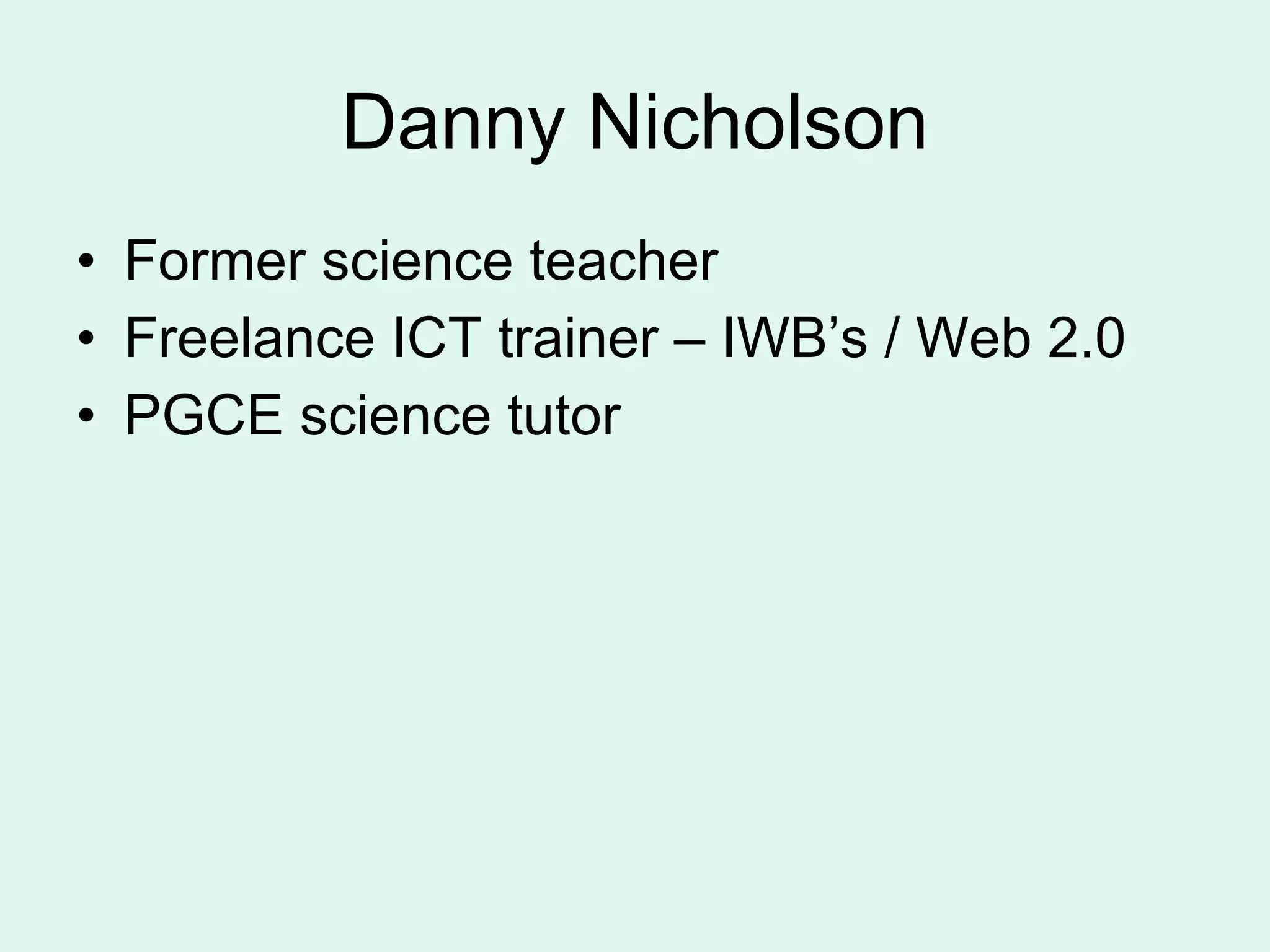 Danny Nicholson

• Former science teacher
• Freelance ICT trainer – IWB’s / Web 2.0
• PGCE science tutor